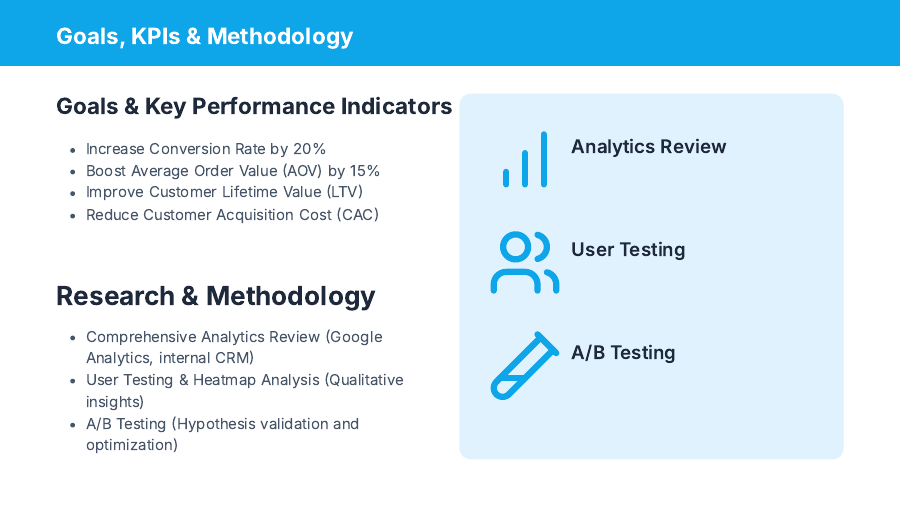 Goals, KPIs & Methodology

Goals & Key Performance Indicators

- Increase Conversion Rate by 20%
- Boost Average Order Value (AOV) by 15%
- Improve Customer Lifetime Value (LTV)
- Reduce Customer Acquisition Cost (CAC)

Research & Methodology

- Comprehensive Analytics Review (Google Analytics, internal CRM)
- User Testing & Heatmap Analysis (Qualitative insights)
- A/B Testing (Hypothesis validation and optimization)

Analytics Review

User Testing

A/B Testing